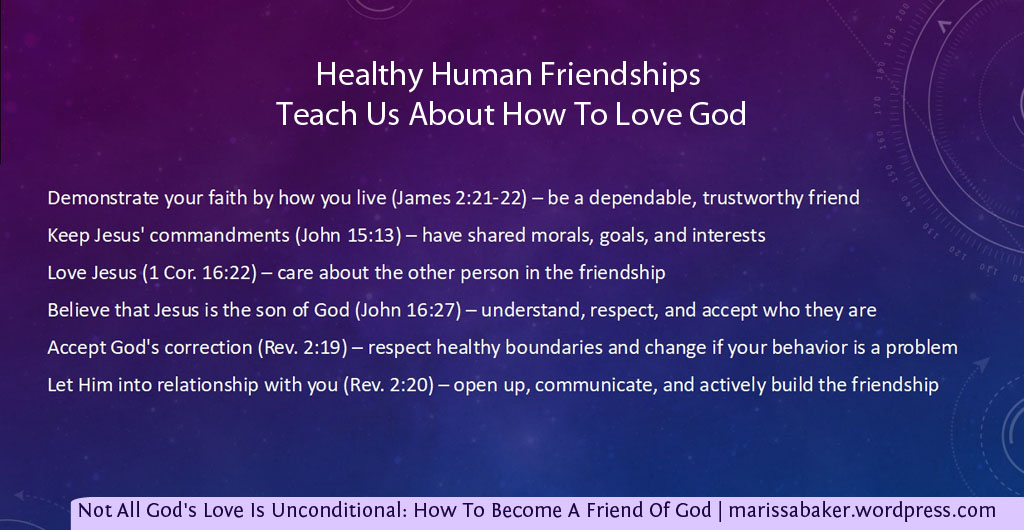 Healthy Human Friendships
Teach Us About How To Love God

Demonstrate your faith by how you live (James 2:21-22) – be a dependable, trustworthy friend

Keep Jesus' commandments (John 15:13) – have shared morals, goals, and interests

Love Jesus (1 Cor. 16:22) – care about the other person in the friendship

Believe that Jesus is the son of God (John 16:27) – understand, respect, and accept who they are

Accept God's correction (Rev. 2:19) – respect healthy boundaries and change if your behavior is a problem

Let Him into relationship with you (Rev. 2:20) – open up, communicate, and actively build the friendship

Not All God's Love Is Unconditional: How To Become A Friend Of God | marissabaker.wordpress.com